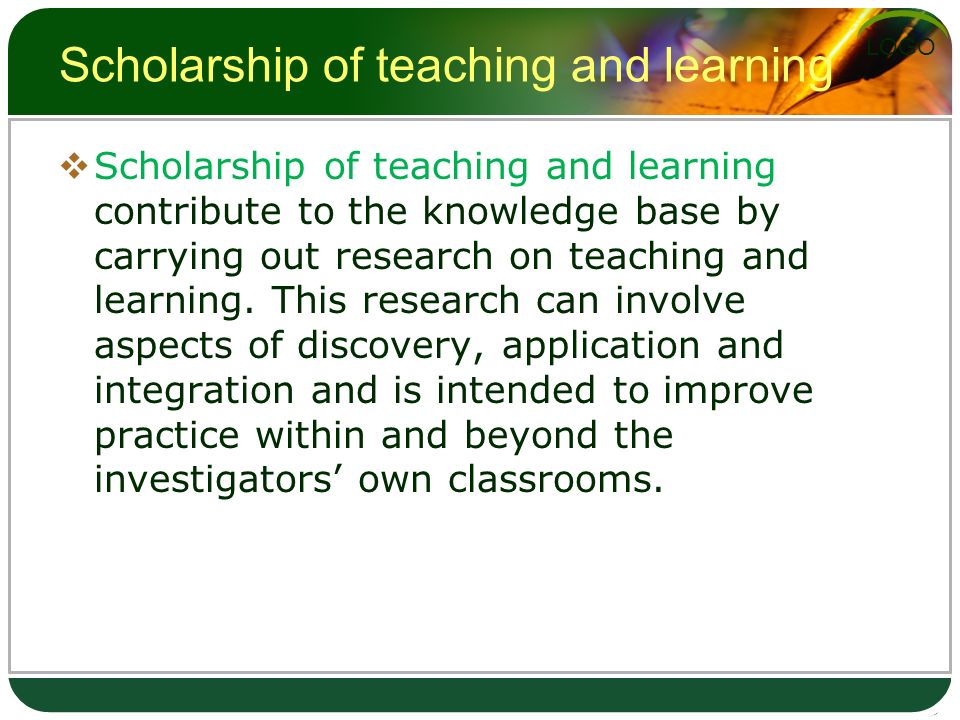 Scholarship of teaching and learning

LOGO

❖ Scholarship of teaching and learning contribute to the knowledge base by carrying out research on teaching and learning. This research can involve aspects of discovery, application and integration and is intended to improve practice within and beyond the investigators’ own classrooms.